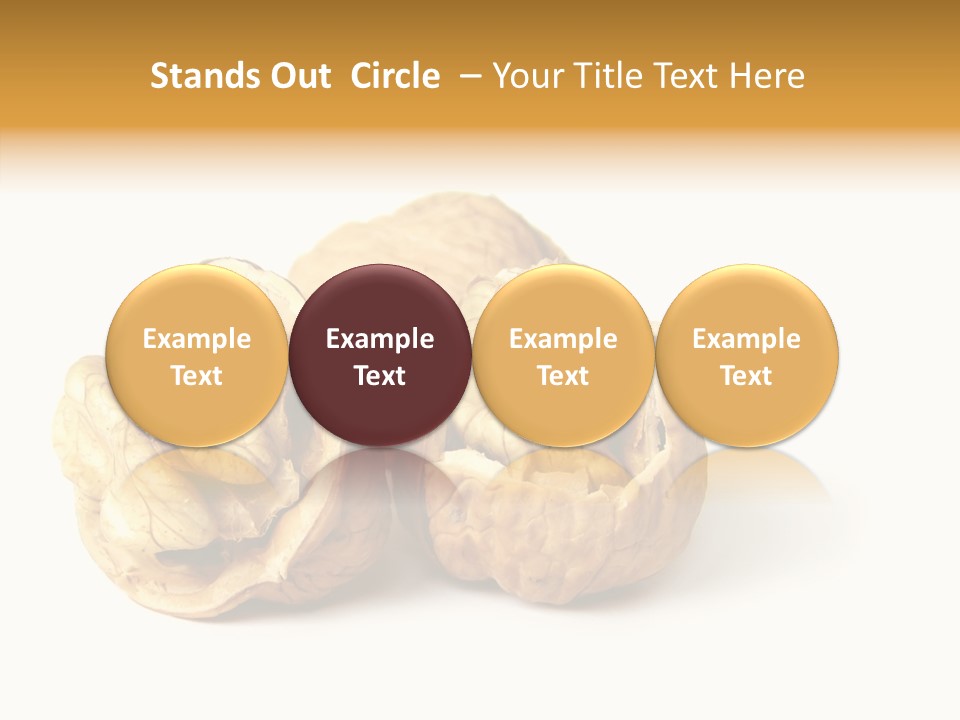 Stands Out Circle – Your Title Text Here

Example Text

Example Text

Example Text

Example Text